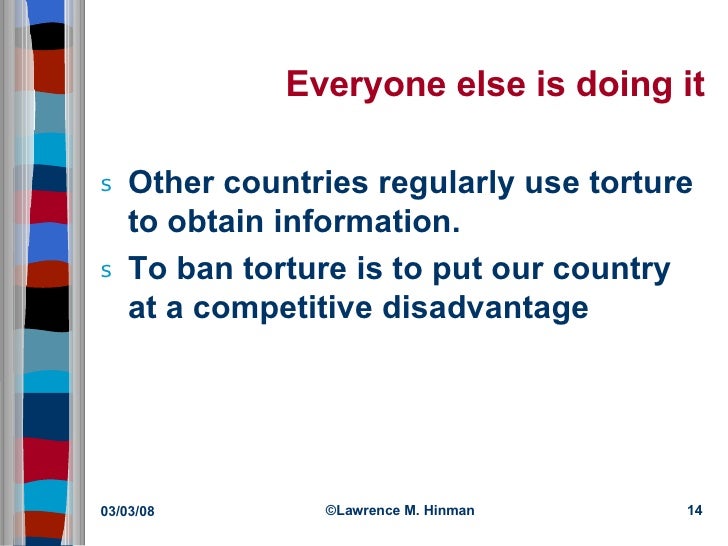 Everyone else is doing it

s Other countries regularly use torture to obtain information.

s To ban torture is to put our country at a competitive disadvantage

03/03/08

©Lawrence M. Hinman

14